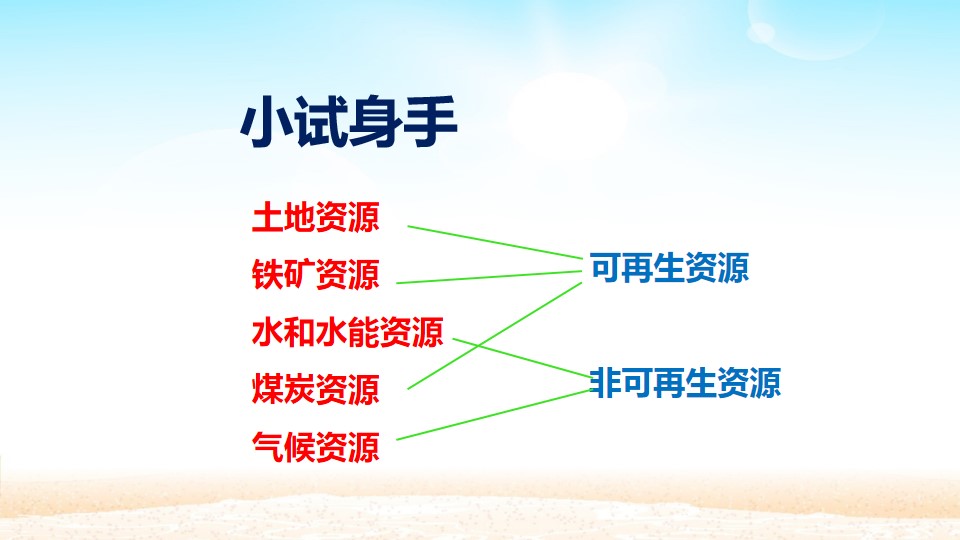 小试身手

土地资源

铁矿资源

水和水能资源

煤炭资源

气候资源

可再生资源

非可再生资源